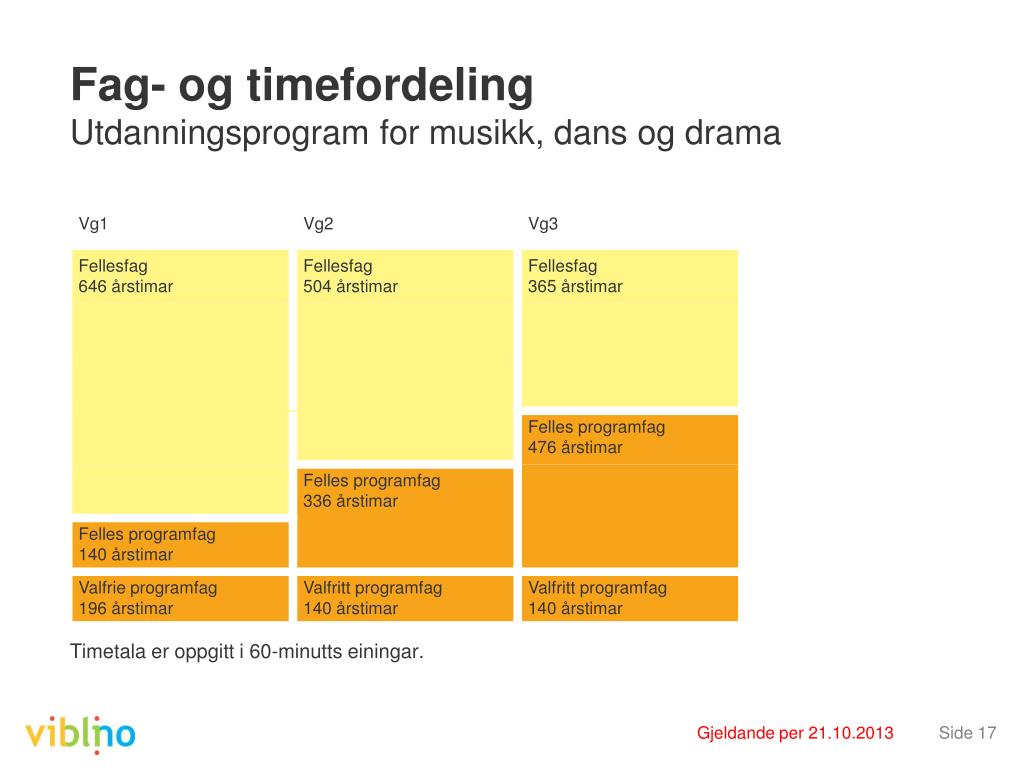 Fag- og timefordeling
Utdanningsprogram for musikk, dans og drama

Vg1

Fellesfag
646 årstimar

Felles programfag
140 årstimar

Valfrie programfag
196 årstimar

Vg2

Fellesfag
504 årstimar

Felles programfag
336 årstimar

Valfritt programfag
140 årstimar

Vg3

Fellesfag
365 årstimar

Felles programfag
476 årstimar

Valfritt programfag
140 årstimar

Timetala er oppgitt i 60-minutts einingar.

viblino

Gjeldande per 21.10.2013

Side 17